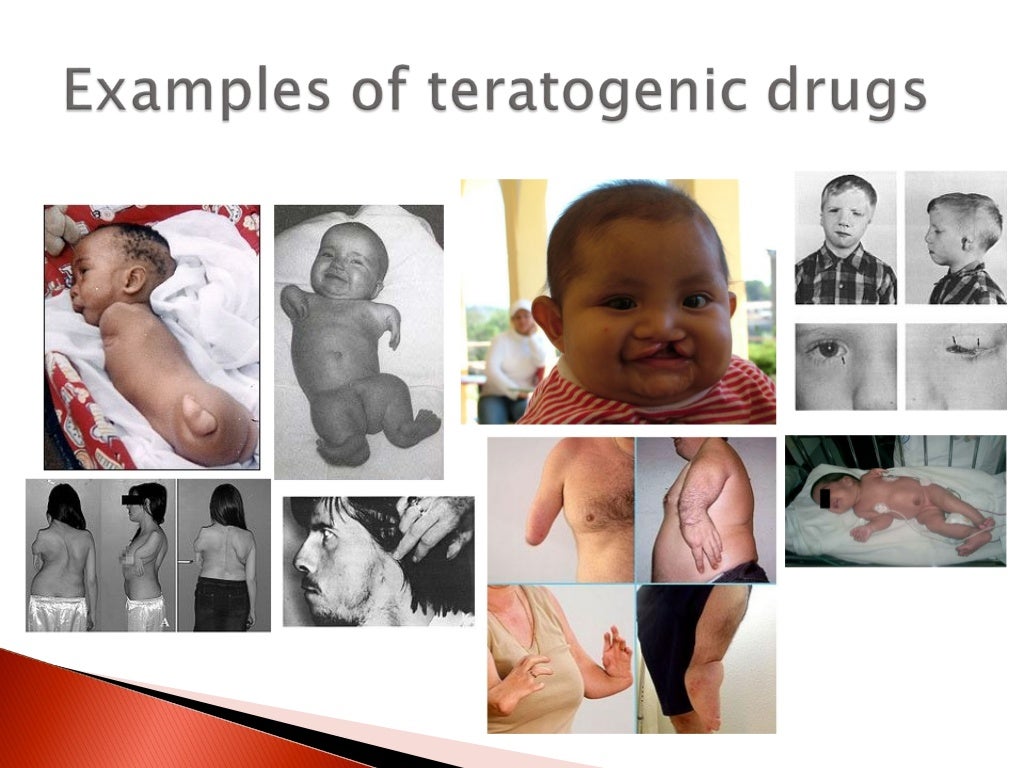 Examples of teratogenic drugs

A